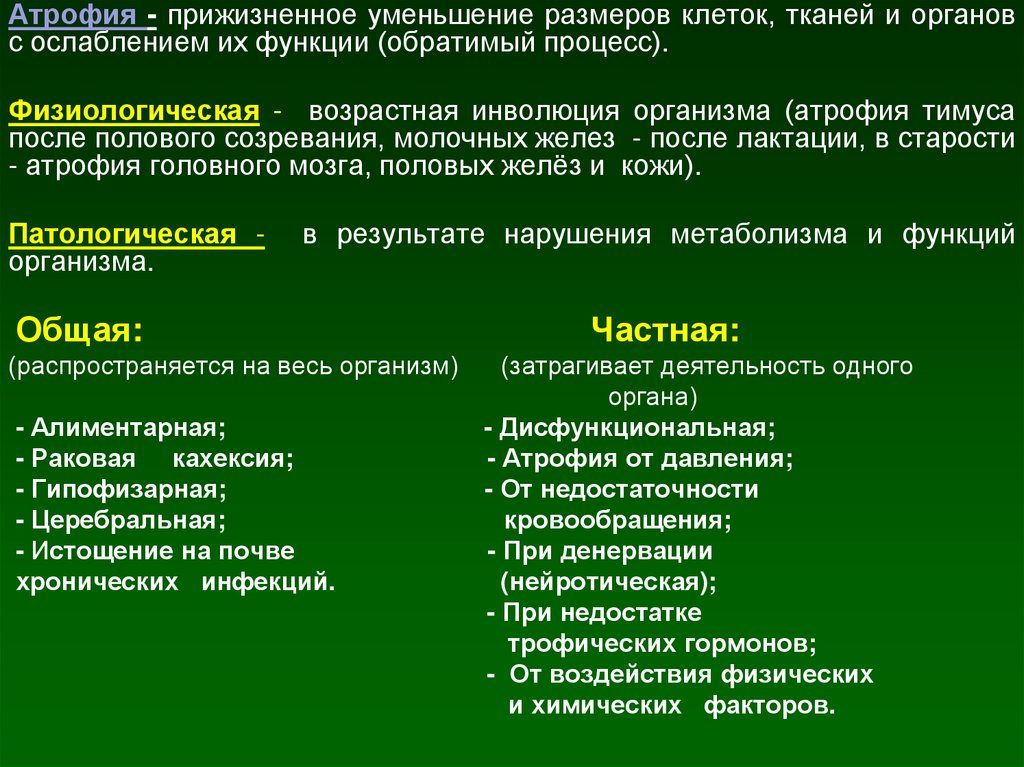 Атрофия - прижизненное уменьшение размеров клеток, тканей и органов с ослаблением их функции (обратимый процесс).

Физиологическая - возрастная инволюция организма (атрофия тимуса после полового созревания, молочных желез - после лактации, в старости - атрофия головного мозга, половых желёз и кожи).

Патологическая - в результате нарушения метаболизма и функций организма.

Общая:
(распространяется на весь организм)
- Алиментарная;
- Раковая кахексия;
- Гипофизарная;
- Церебральная;
- Истощение на почве хронических инфекций.

Частная:
(затрагивает деятельность одного органа)
- Дисфункциональная;
- Атрофия от давления;
- От недостаточности кровообращения;
- При денервации (нейротическая);
- При недостатке трофических гормонов;
- От воздействия физических и химических факторов.